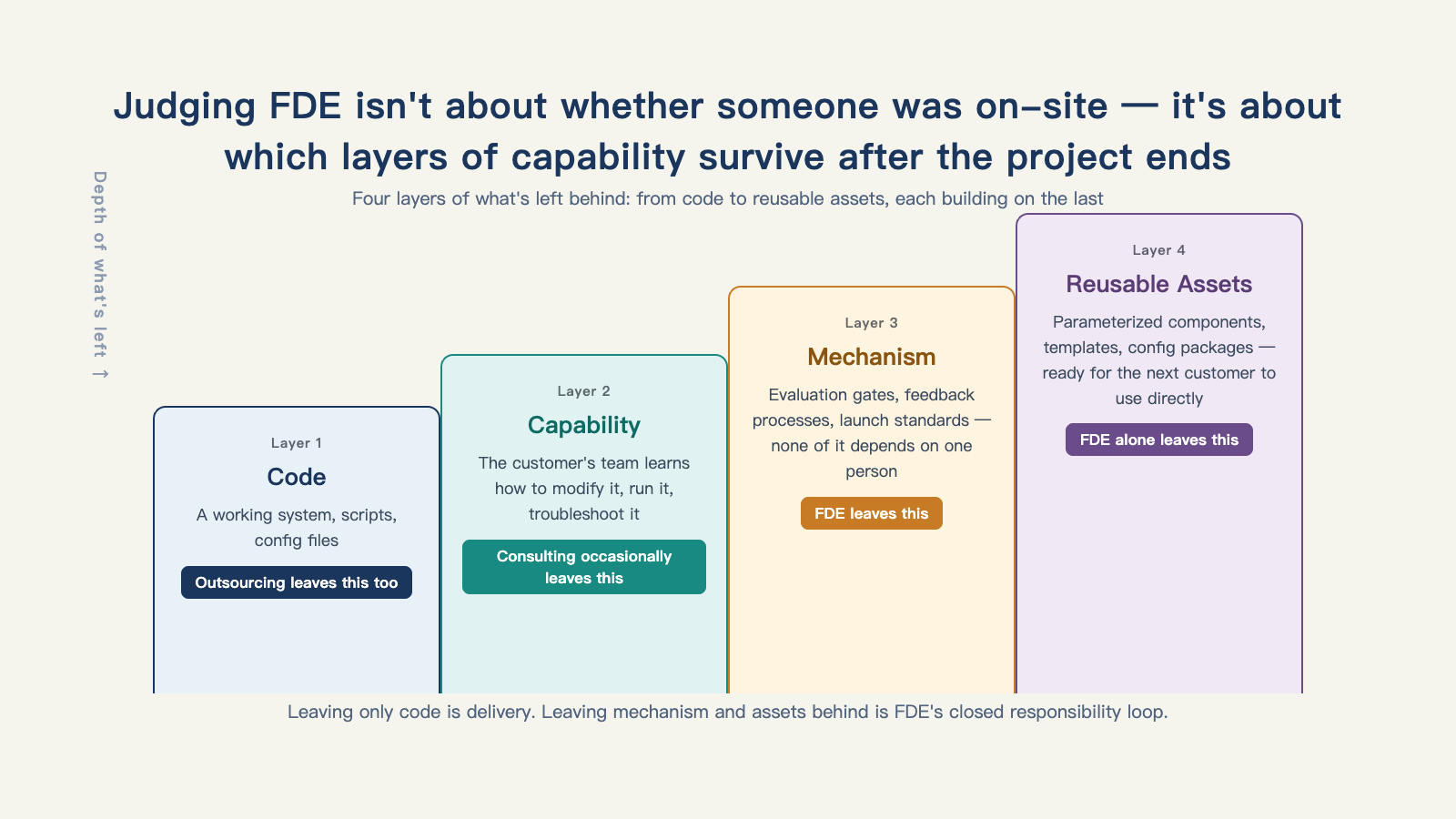 Judging FDE isn't about whether someone was on-site — it's about which layers of capability survive after the project ends

Four layers of what's left behind: from code to reusable assets, each building on the last

Depth of what's left →

Layer 1
Code
A working system, scripts, config files
Outsourcing leaves this too

Layer 2
Capability
The customer's team learns how to modify it, run it, troubleshoot it
Consulting occasionally leaves this

Layer 3
Mechanism
Evaluation gates, feedback processes, launch standards — none of it depends on one person
FDE leaves this

Layer 4
Reusable Assets
Parameterized components, templates, config packages — ready for the next customer to use directly
FDE alone leaves this

Leaving only code is delivery. Leaving mechanism and assets behind is FDE's closed responsibility loop.